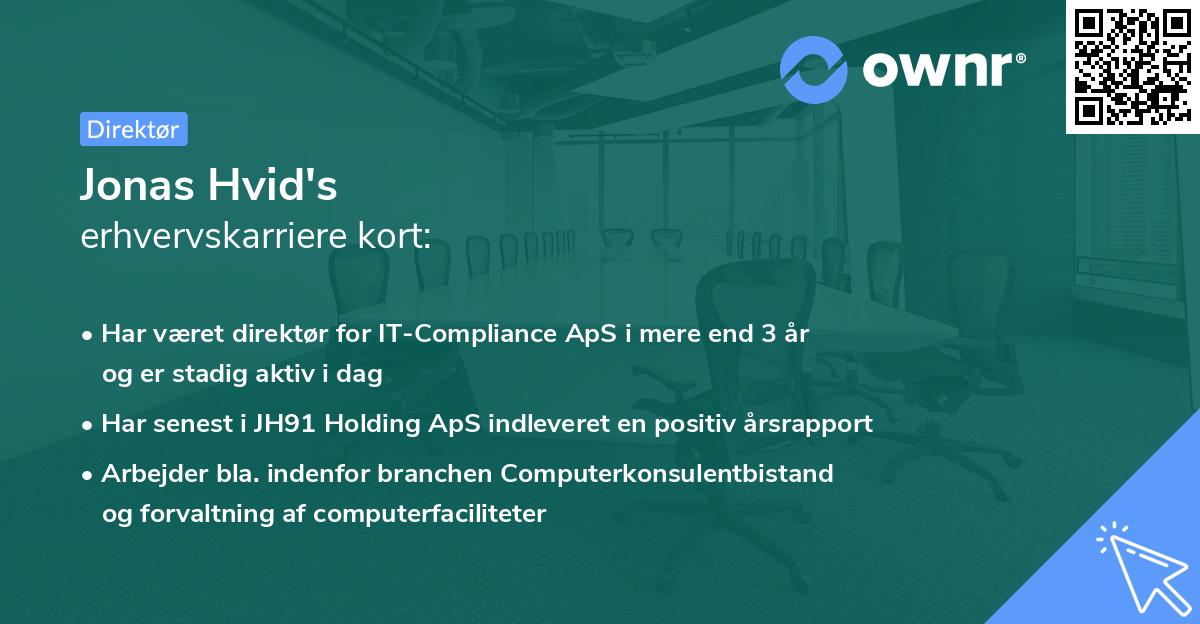 ownr®

Direktør

Jonas Hvid's
erhvervskarriere kort:

• Har været direktør for IT-Compliance ApS i mere end 3 år og er stadig aktiv i dag

• Har senest i JH91 Holding ApS indleveret en positiv årsrapport

• Arbejder bla. indenfor branchen Computerkonsulentbistand og forvaltning af computerfaciliteter